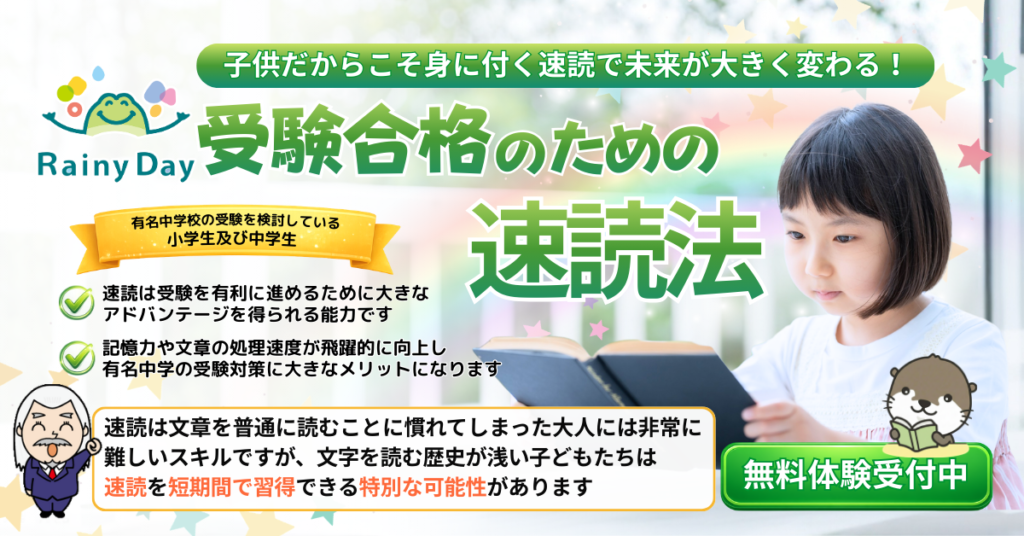 子供だからこそ身に付く速読で未来が大きく変わる！

Rainy Day

受験合格のための

速読法

有名中学校の受験を検討している
小学生及び中学生

速読は受験を有利に進めるために大きなアドバンテージを得られる能力です

記憶力や文章の処理速度が飛躍的に向上し有名中学の受験対策に大きなメリットになります

速読は文章を普通に読むことに慣れてしまった大人には非常に難しいスキルですが、文字を読む歴史が浅い子どもたちは速読を短期間で習得できる特別な可能性があります

無料体験受付中